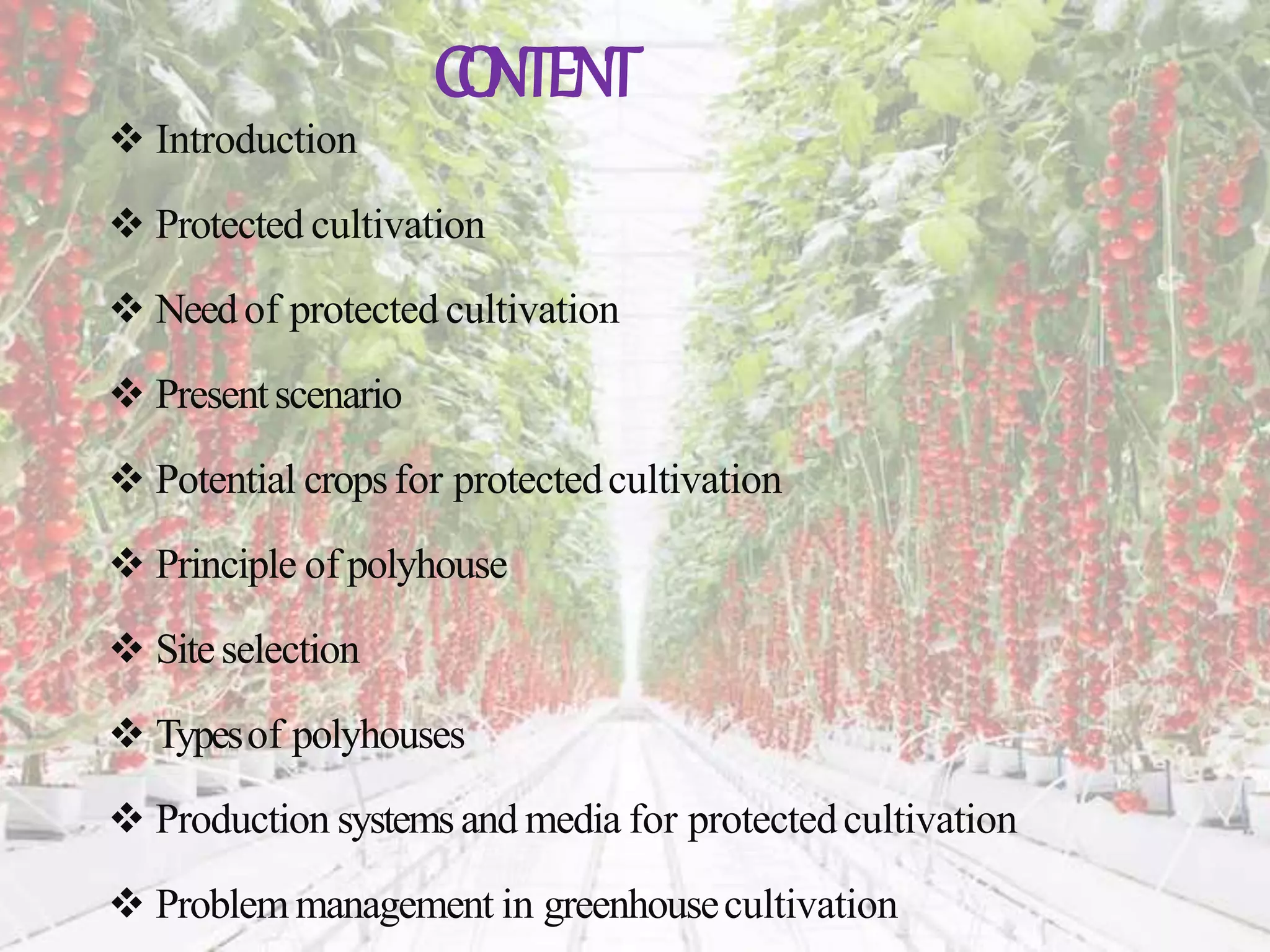 CONTENT

❖ Introduction

❖ Protected cultivation

❖ Need of protected cultivation

❖ Present scenario

❖ Potential crops for protected cultivation

❖ Principle of polyhouse

❖ Site selection

❖ Types of polyhouses

❖ Production systems and media for protected cultivation

❖ Problem management in greenhouse cultivation